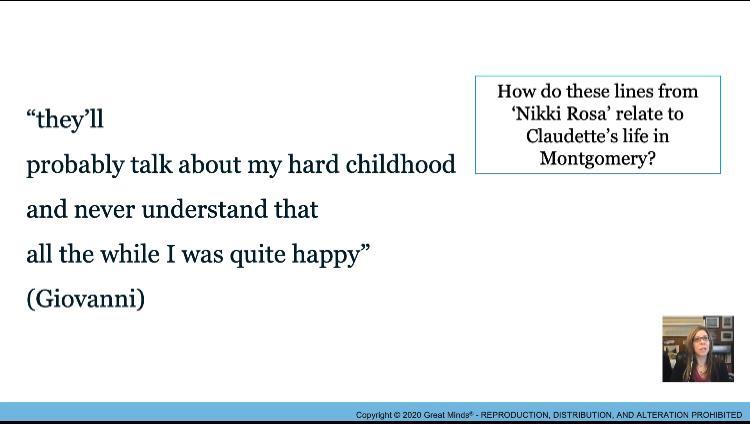 “they’ll
probably talk about my hard childhood
and never understand that
all the while I was quite happy”
(Giovanni)

How do these lines from ‘Nikki Rosa’ relate to Claudette’s life in Montgomery?

Copyright © 2020 Great Minds® - REPRODUCTION, DISTRIBUTION, AND ALTERATION PROHIBITED